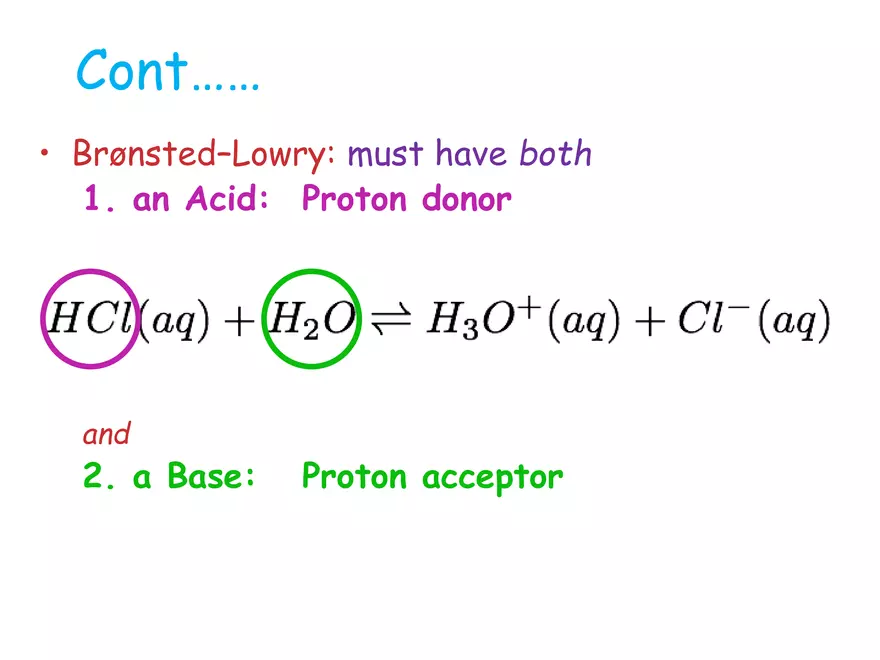 Cont……

• Brønsted–Lowry: must have both
1. an Acid: Proton donor

$HCl(aq) + H_2O \rightleftharpoons H_3O^+(aq) + Cl^-(aq)$

and
2. a Base: Proton acceptor